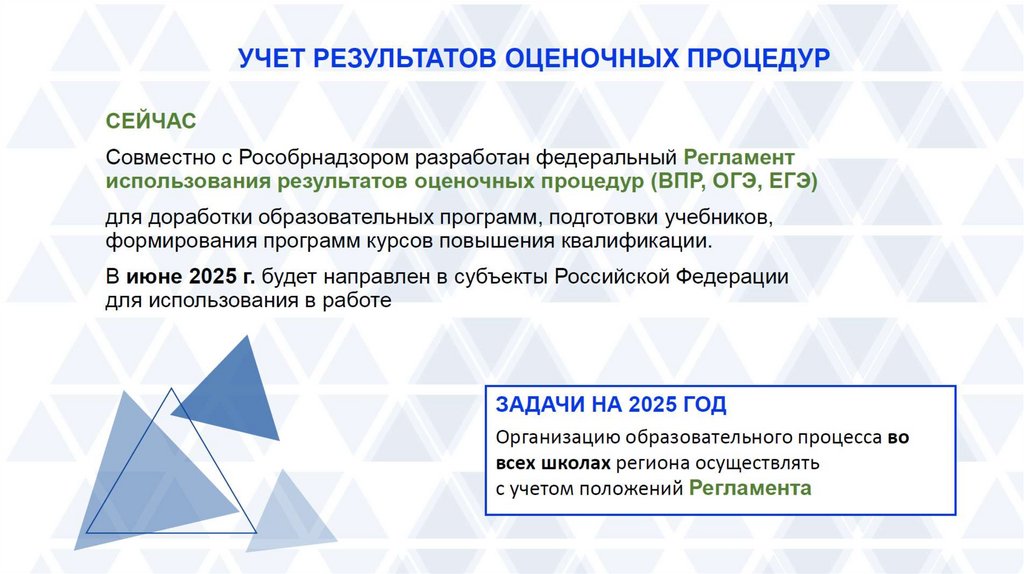 УЧЕТ РЕЗУЛЬТАТОВ ОЦЕНОЧНЫХ ПРОЦЕДУР

СЕЙЧАС

Совместно с Рособрнадзором разработан федеральный Регламент использования результатов оценочных процедур (ВПР, ОГЭ, ЕГЭ)

для доработки образовательных программ, подготовки учебников, формирования программ курсов повышения квалификации.

В июне 2025 г. будет направлен в субъекты Российской Федерации для использования в работе

ЗАДАЧИ НА 2025 ГОД

Организацию образовательного процесса во всех школах региона осуществлять с учетом положений Регламента